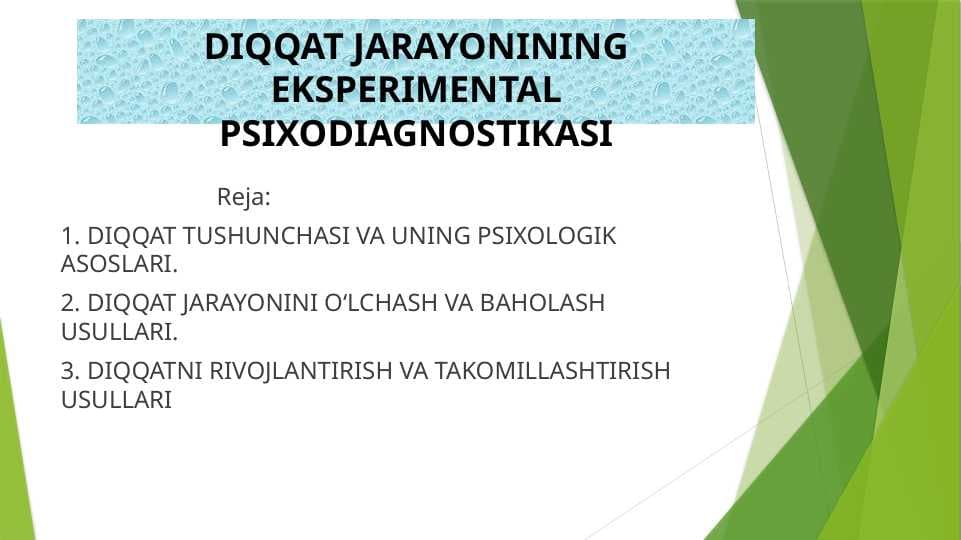 DIQQAT JARAYONINING EKSPERIMENTAL PSIXODIAGNOSTIKASI

Reja:

1. DIQQAT TUSHUNCHASI VA UNING PSIXOLOGIK ASOSLARI.

2. DIQQAT JARAYONINI O‘LCHASH VA BAHOLASH USULLARI.

3. DIQQATNI RIVOJLANTIRISH VA TAKOMILLASHTIRISH USULLARI